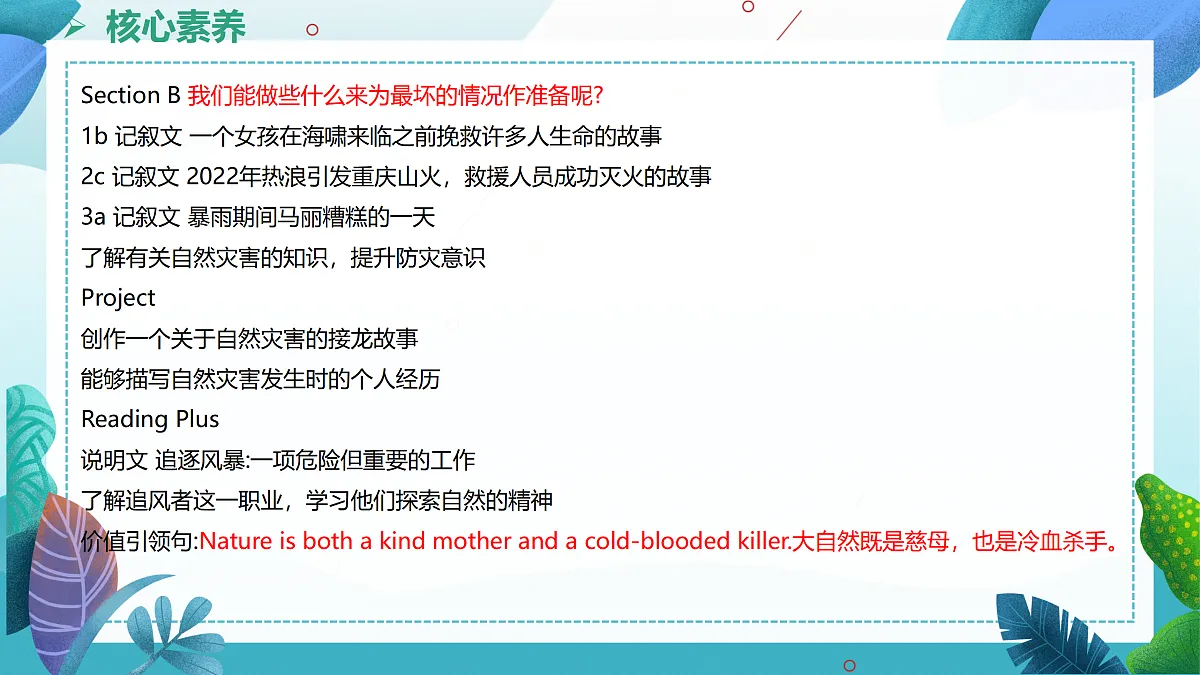 核心素养

Section B 我们能做些什么来为最坏的情况作准备呢?
1b 记叙文 一个女孩在海啸来临之前挽救许多人生命的故事
2c 记叙文 2022年热浪引发重庆山火，救援人员成功灭火的故事
3a 记叙文 暴雨期间马丽糟糕的一天
了解有关自然灾害的知识，提升防灾意识
Project
创作一个关于自然灾害的接龙故事
能够描写自然灾害发生时的个人经历
Reading Plus
说明文 追逐风暴:一项危险但重要的工作
了解追风者这一职业，学习他们探索自然的精神
价值引领句:Nature is both a kind mother and a cold-blooded killer.大自然既是慈母，也是冷血杀手。